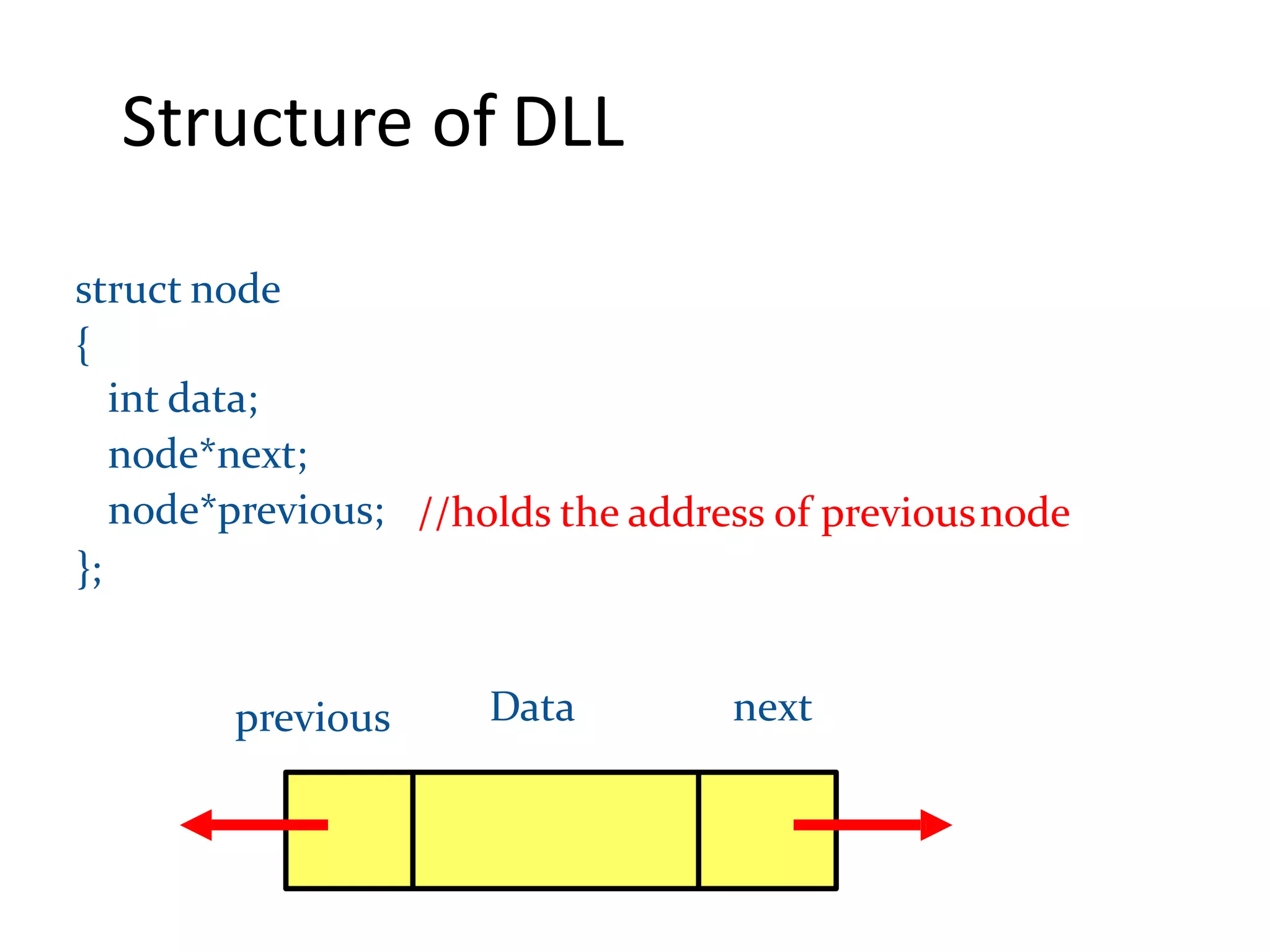 Structure of DLL

struct node
{
int data;
node*next;
node*previous; //holds the address of previous node
};

previous
Data
next